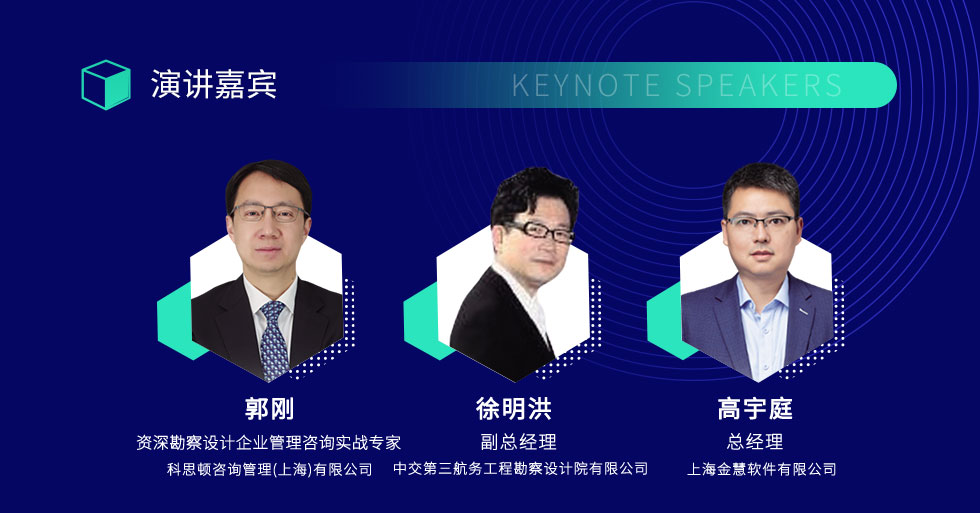 演讲嘉宾

KEYNOTE SPEAKERS

郭刚
资深勘察设计企业管理咨询实战专家
科思顿咨询管理(上海)有限公司

徐明洪
副总经理
中交第三航务工程勘察设计院有限公司

高宇庭
总经理
上海金慧软件有限公司